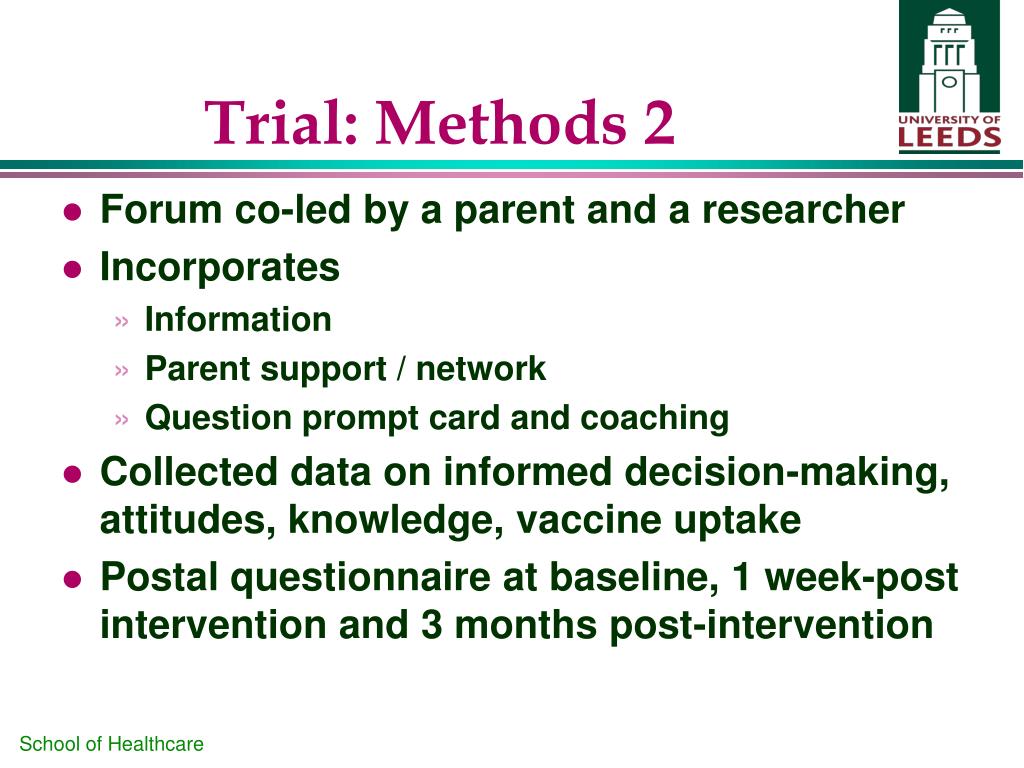 Trial: Methods 2

UNIVERSITY OF LEEDS

- Forum co-led by a parent and a researcher
- Incorporates
  » Information
  » Parent support / network
  » Question prompt card and coaching
- Collected data on informed decision-making, attitudes, knowledge, vaccine uptake
- Postal questionnaire at baseline, 1 week-post intervention and 3 months post-intervention

School of Healthcare